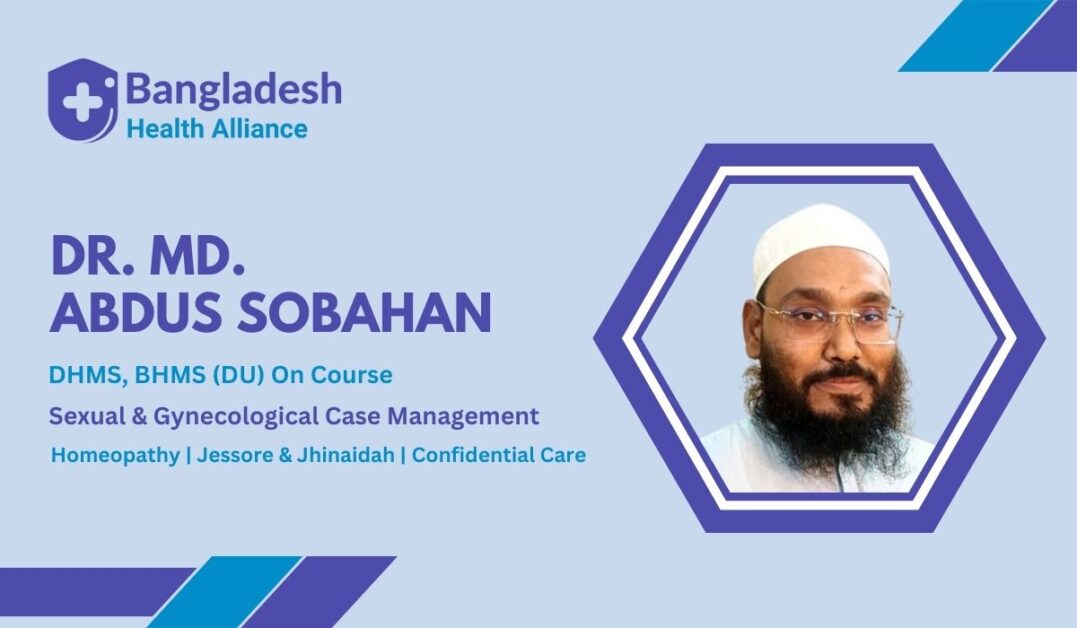 Bangladesh
Health Alliance

DR. MD.
ABDUS SOBAHAN

DHMS, BHMS (DU) On Course

Sexual & Gynecological Case Management

Homeopathy | Jessore & Jhinaidah | Confidential Care